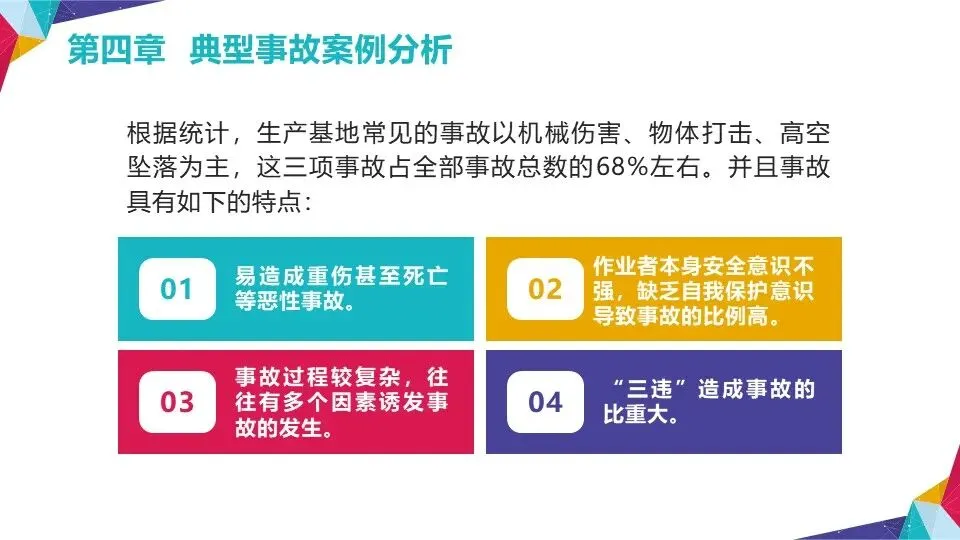 第四章 典型事故案例分析

根据统计，生产基地常见的事故以机械伤害、物体打击、高空坠落为主，这三项事故占全部事故总数的68%左右。并且事故具有如下的特点：

01 易造成重伤甚至死亡等恶性事故。

02 作业者本身安全意识不强，缺乏自我保护意识导致事故的比例高。

03 事故过程较复杂，往往有多个因素诱发事故的发生。

04 “三违”造成事故的比重大。